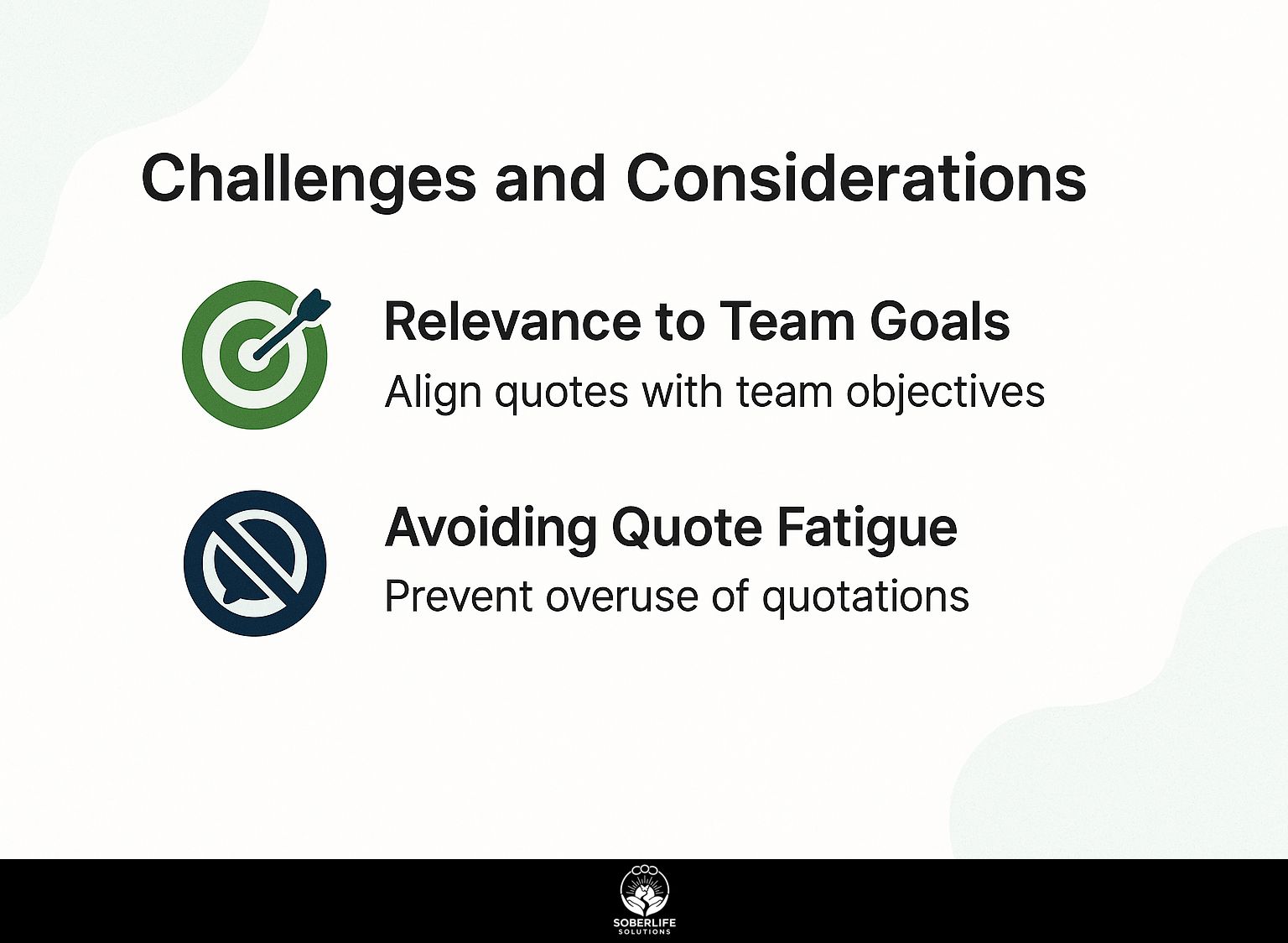 Challenges and Considerations

Relevance to Team Goals

Align quotes with team objectives

Avoiding Quote Fatigue

Prevent overuse of quotations

SOBERLIFE
SOLUTIONS